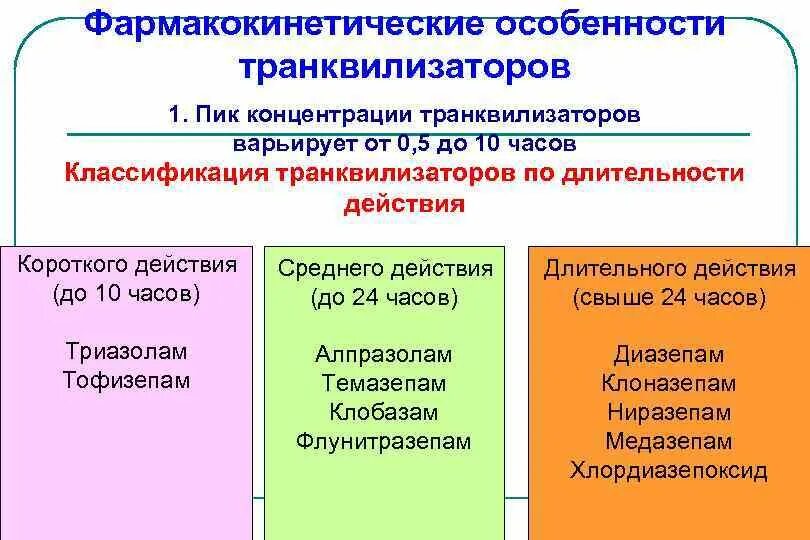 Фармакокинетические особенности транквилизаторов

1. Пик концентрации транквилизаторов варьирует от 0,5 до 10 часов

Классификация транквилизаторов по длительности действия

Короткого действия (до 10 часов)

Триазолам
Тофизепам

Среднего действия (до 24 часов)

Алпразолам
Темазепам
Клобазам
Флунитразепам

Длительного действия (свыше 24 часов)

Диазепам
Клоназепам
Ниразепам
Медазепам
Хлордиазепоксид